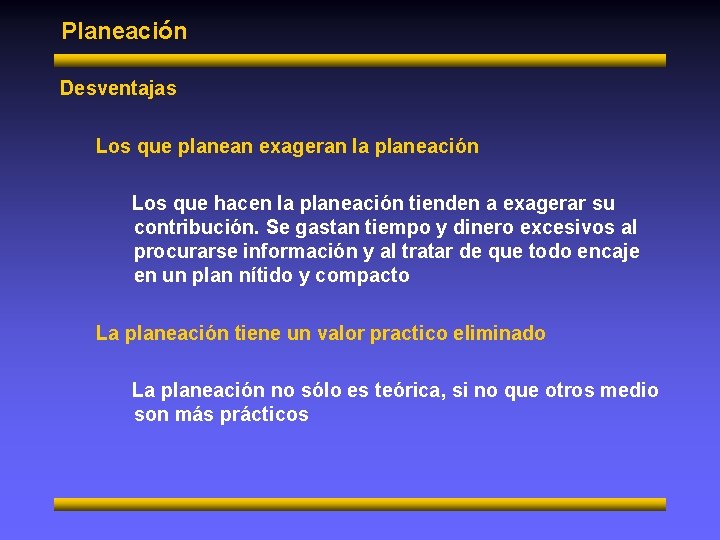 Planeación

Desventajas

Los que planean exageran la planeación

Los que hacen la planeación tienden a exagerar su contribución. Se gastan tiempo y dinero excesivos al procurarse información y al tratar de que todo encaje en un plan nítido y compacto

La planeación tiene un valor practico eliminado

La planeación no sólo es teórica, si no que otros medio son más prácticos